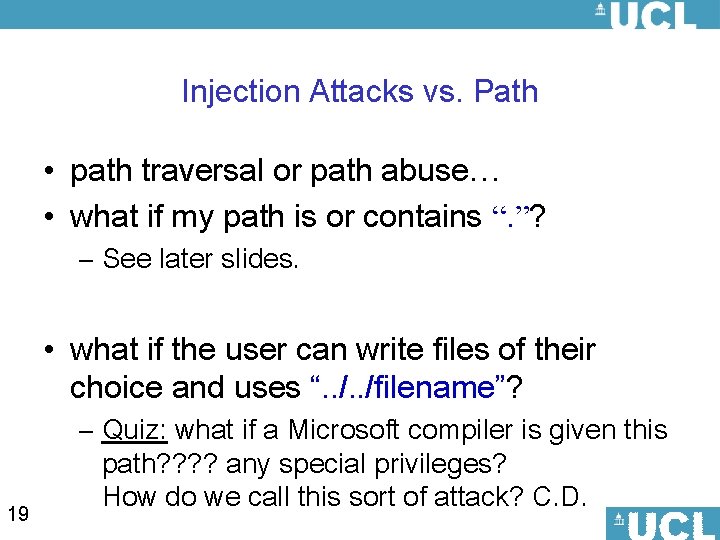 UCL

Injection Attacks vs. Path

• path traversal or path abuse…
• what if my path is or contains “.”?
– See later slides.

• what if the user can write files of their choice and uses “../../filename”?
– Quiz: what if a Microsoft compiler is given this path???? any special privileges?
How do we call this sort of attack? C.D.

19

UCL